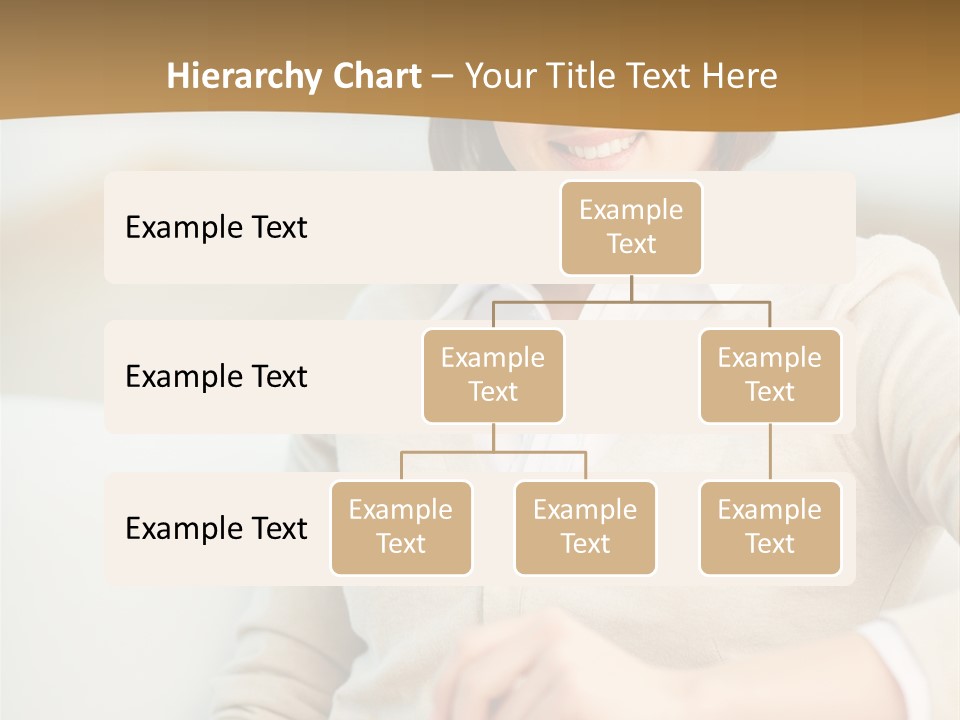 Hierarchy Chart – Your Title Text Here

Example Text

Example Text

Example Text

Example Text

Example Text

Example Text

Example Text

Example Text

Example Text